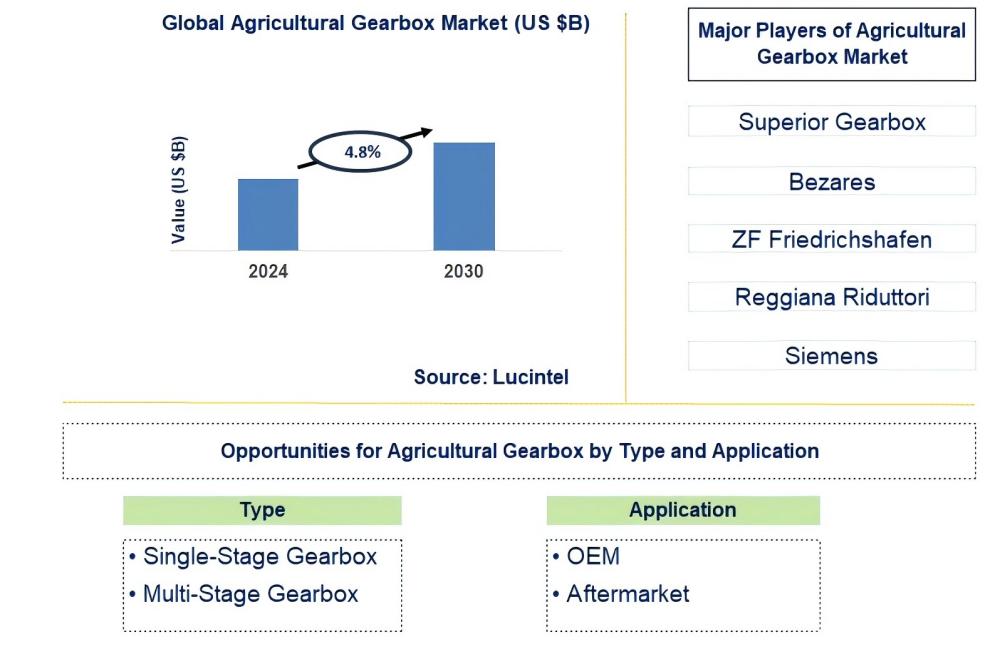 Global Agricultural Gearbox Market (US $B)

Value (US $B)

4.8%

2024

2030

Source: Lucintel

Major Players of Agricultural Gearbox Market

Superior Gearbox

Bezares

ZF Friedrichshafen

Reggiana Riduttori

Siemens

Opportunities for Agricultural Gearbox by Type and Application

Type

• Single-Stage Gearbox
• Multi-Stage Gearbox

Application

• OEM
• Aftermarket